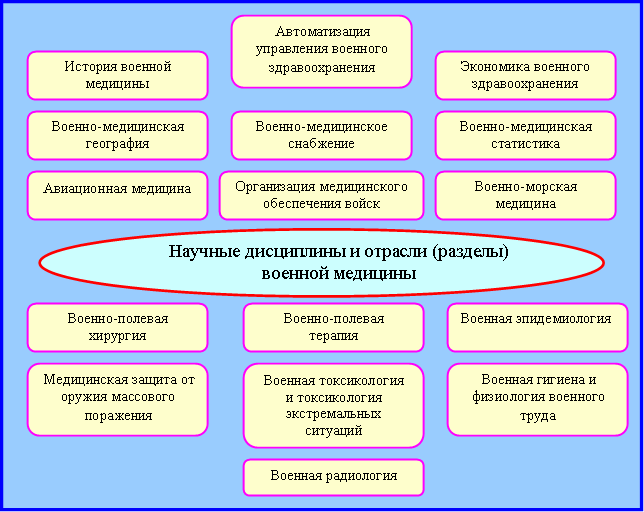 Автоматизация управления военного здравоохранения

История военной медицины

Экономика военного здравоохранения

Военно-медицинская география

Военно-медицинское снабжение

Военно-медицинская статистика

Авиационная медицина

Организация медицинского обеспечения войск

Военно-морская медицина

Научные дисциплины и отрасли (разделы) военной медицины

Военно-полевая хирургия

Военно-полевая терапия

Военная эпидемиология

Медицинская защита от оружия массового поражения

Военная токсикология и токсикология экстремальных ситуаций

Военная гигиена и физиология военного труда

Военная радиология